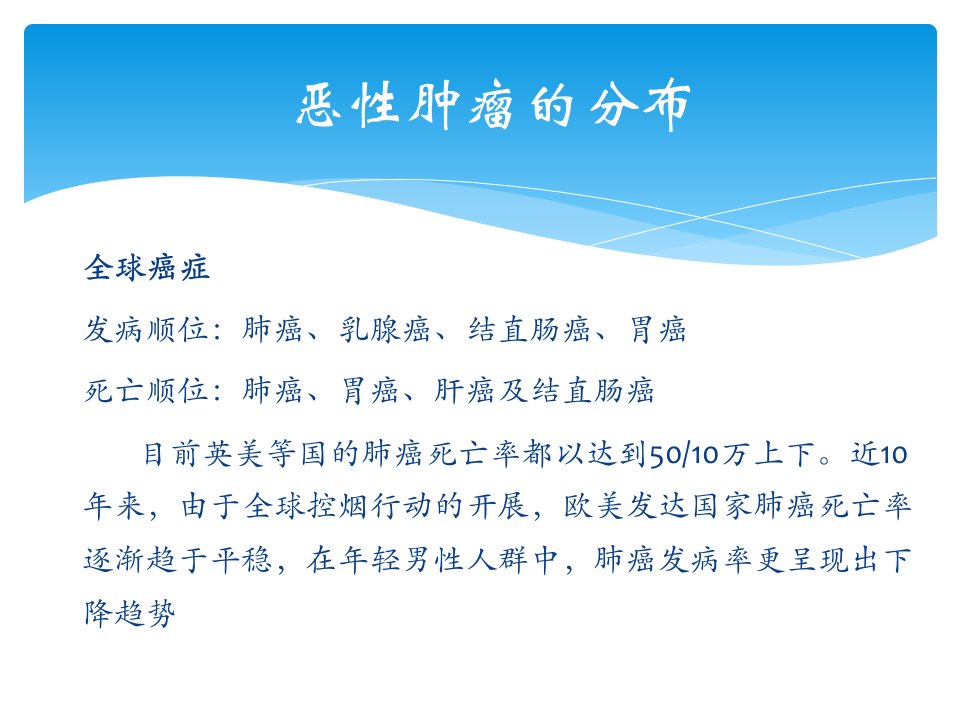 恶性肿瘤的分布

全球癌症

发病顺位：肺癌、乳腺癌、结直肠癌、胃癌

死亡顺位：肺癌、胃癌、肝癌及结直肠癌

目前英美等国的肺癌死亡率都以达到50/10万上下。近10年来，由于全球控烟行动的开展，欧美发达国家肺癌死亡率逐渐趋于平稳，在年轻男性人群中，肺癌发病率更呈现出下降趋势